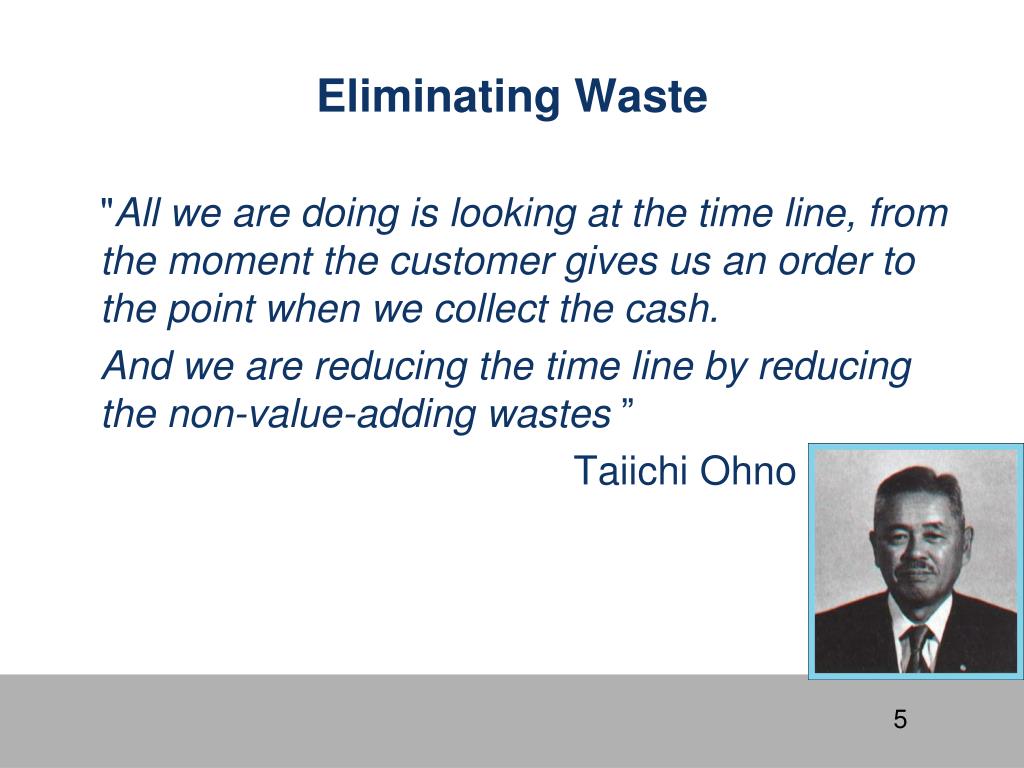 Eliminating Waste

"All we are doing is looking at the time line, from the moment the customer gives us an order to the point when we collect the cash.

And we are reducing the time line by reducing the non-value-adding wastes ”

Taiichi Ohno

5